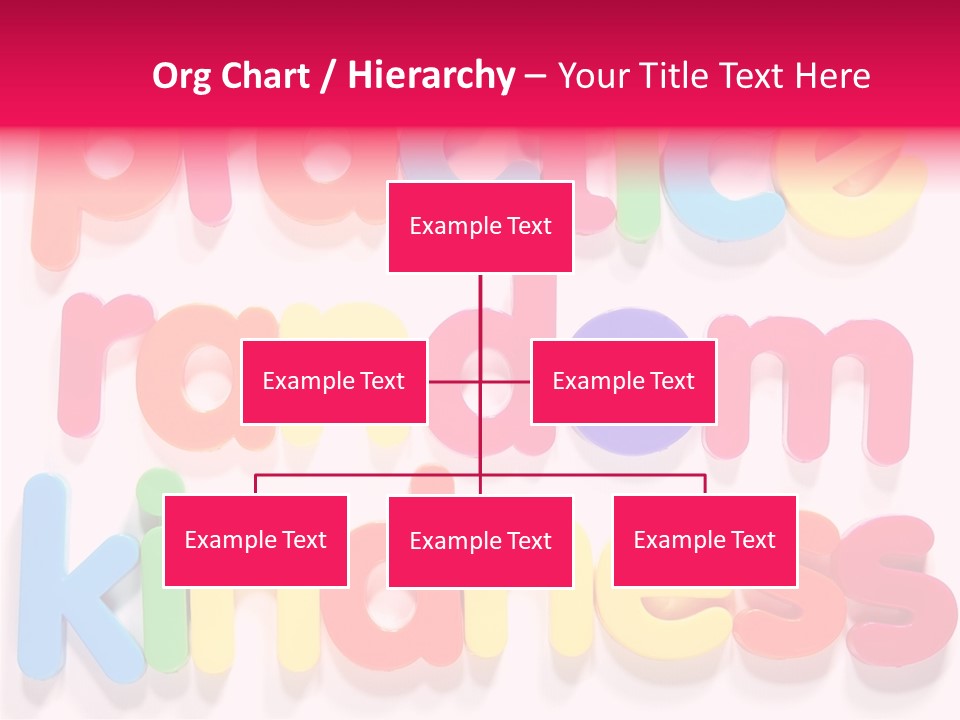 Org Chart / Hierarchy – Your Title Text Here

Example Text

Example Text

Example Text

Example Text

Example Text

Example Text

practice random kindness